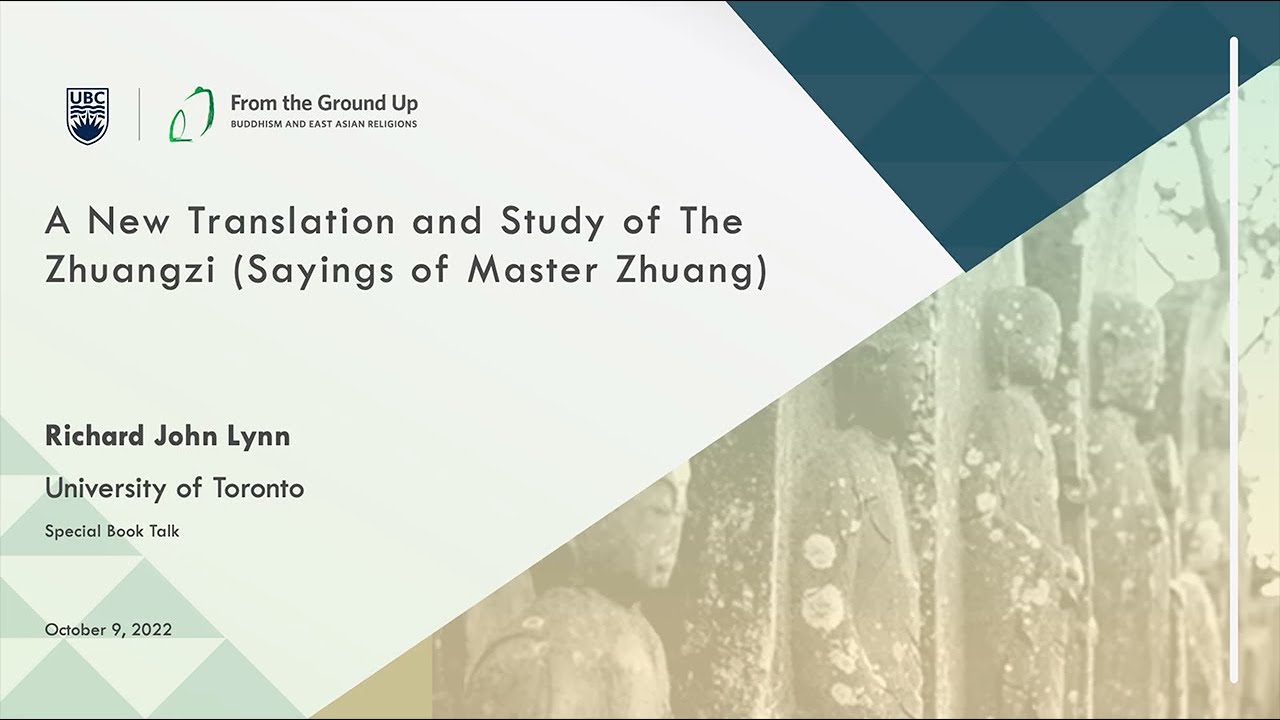 UBC

From the Ground Up
BUDDHISM AND EAST ASIAN RELIGIONS

A New Translation and Study of The Zhuangzi (Sayings of Master Zhuang)

Richard John Lynn

University of Toronto

Special Book Talk

October 9, 2022